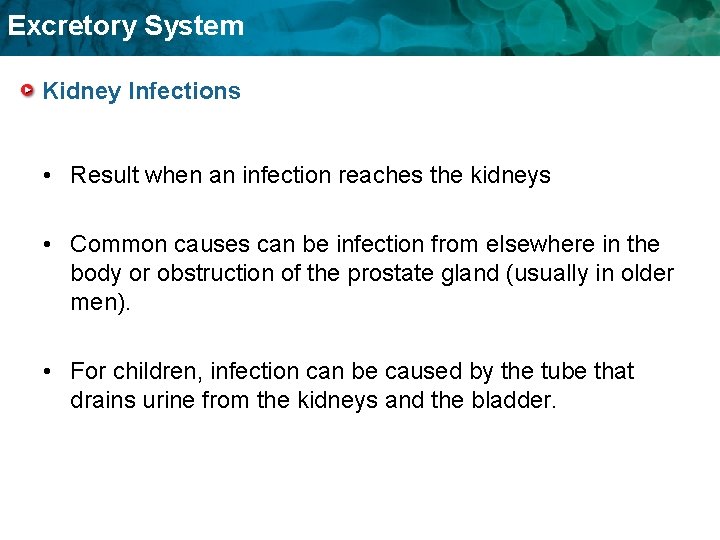 Excretory System

Kidney Infections

• Result when an infection reaches the kidneys

• Common causes can be infection from elsewhere in the body or obstruction of the prostate gland (usually in older men).

• For children, infection can be caused by the tube that drains urine from the kidneys and the bladder.